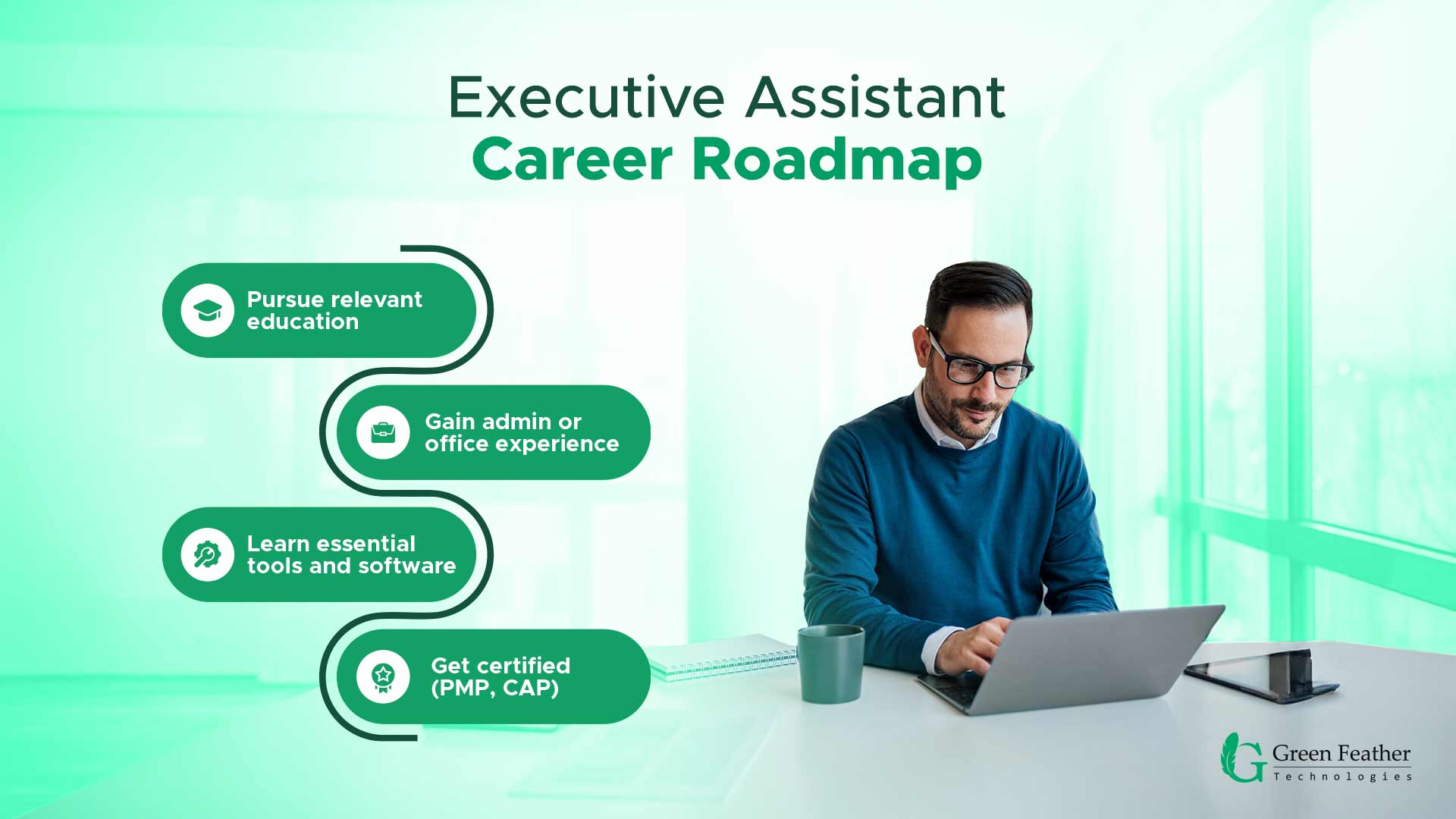 Executive Assistant
Career Roadmap

Pursue relevant education

Gain admin or office experience

Learn essential tools and software

Get certified (PMP, CAP)

Green Feather
Technologies